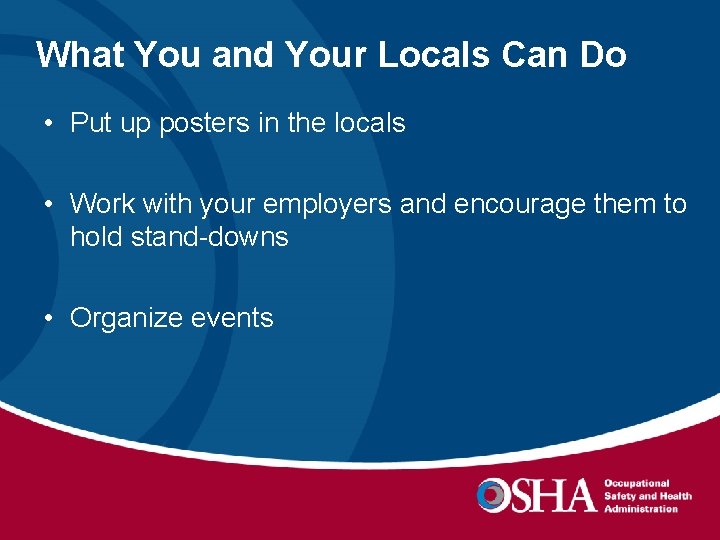 What You and Your Locals Can Do

• Put up posters in the locals

• Work with your employers and encourage them to hold stand-downs

• Organize events

OSHA Occupational Safety and Health Administration